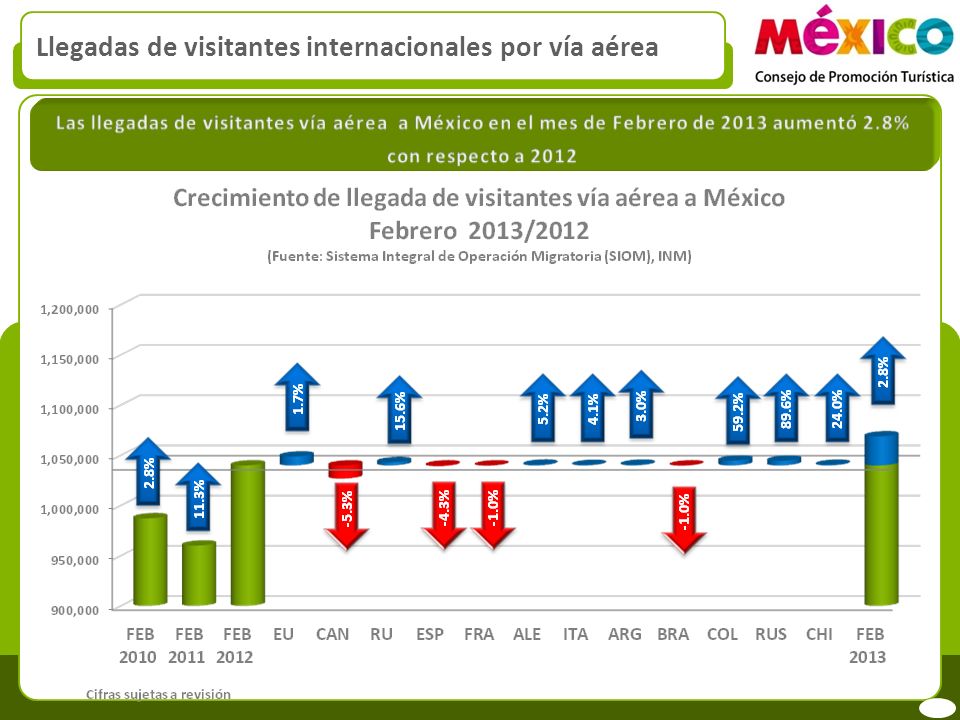 Llegadas de visitantes internacionales por vía aérea

MÉXICO
Consejo de Promoción Turística

Las llegadas de visitantes vía aérea a México en el mes de Febrero de 2013 aumentó 2.8% con respecto a 2012

Crecimiento de llegada de visitantes vía aérea a México
Febrero 2013/2012
(Fuente: Sistema Integral de Operación Migratoria (SIOM), INM)

1,200,000
1,150,000
1,100,000
1,050,000
1,000,000
950,000
900,000

2.8%
11.3%
1.7%
-5.3%
15.6%
-4.3%
-1.0%
5.2%
4.1%
3.0%
-1.0%
59.2%
89.6%
24.0%
2.8%

FEB 2010
FEB 2011
FEB 2012
EU
CAN
RU
ESP
FRA
ALE
ITA
ARG
BRA
COL
RUS
CHI
FEB 2013

Cifras sujetas a revisión